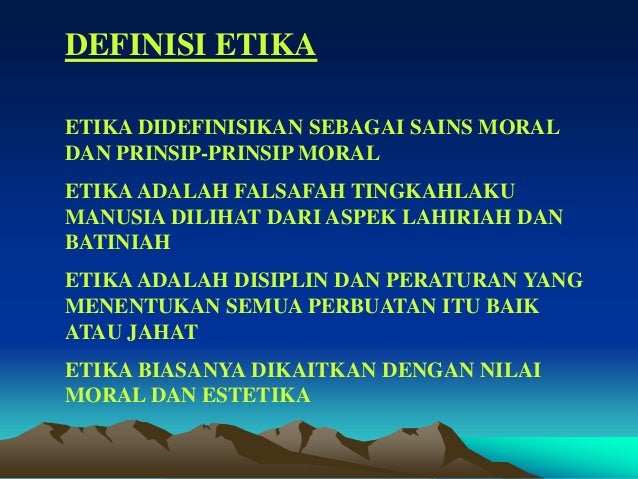 DEFINISI ETIKA

ETIKA DIDEFINISIKAN SEBAGAI SAINS MORAL DAN PRINSIP-PRINSIP MORAL

ETIKA ADALAH FALSAFAH TINGKAHLAKU MANUSIA DILIHAT DARI ASPEK LAHIRIAH DAN BATINIAH

ETIKA ADALAH DISIPLIN DAN PERATURAN YANG MENENTUKAN SEMUA PERBUATAN ITU BAIK ATAU JAHAT

ETIKA BIASANYA DIKAITKAN DENGAN NILAI MORAL DAN ESTETIKA